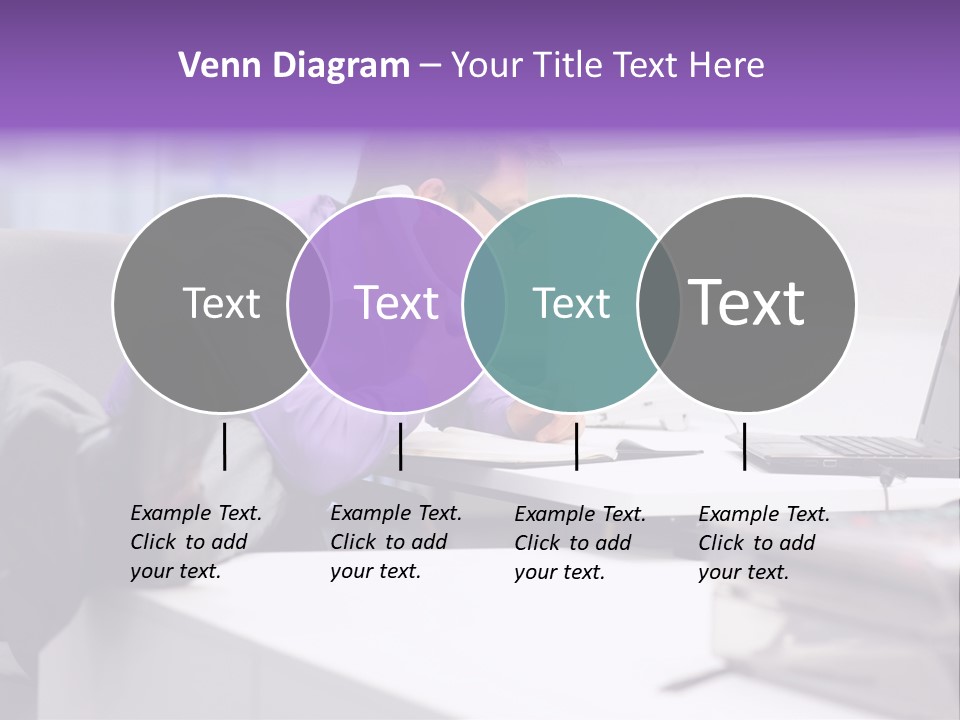 Venn Diagram – Your Title Text Here

Text

Text

Text

Text

Example Text. Click to add your text.

Example Text. Click to add your text.

Example Text. Click to add your text.

Example Text. Click to add your text.